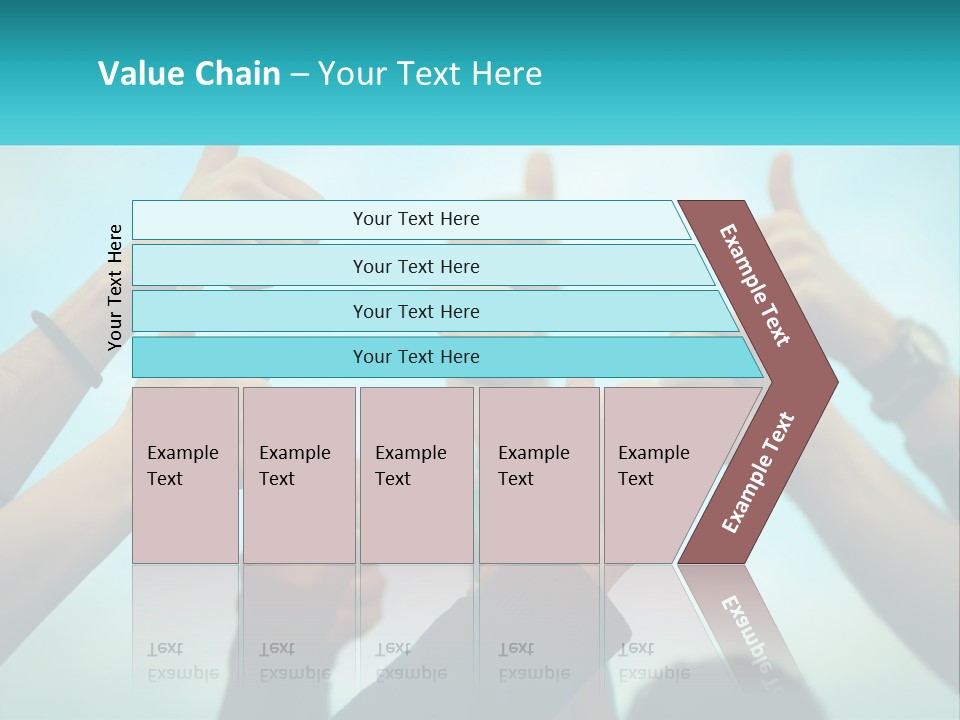 Value Chain – Your Text Here

Your Text Here

Your Text Here

Your Text Here

Your Text Here

Your Text Here

Example Text

Example Text

Example Text

Example Text

Example Text

Example Text

Example Text